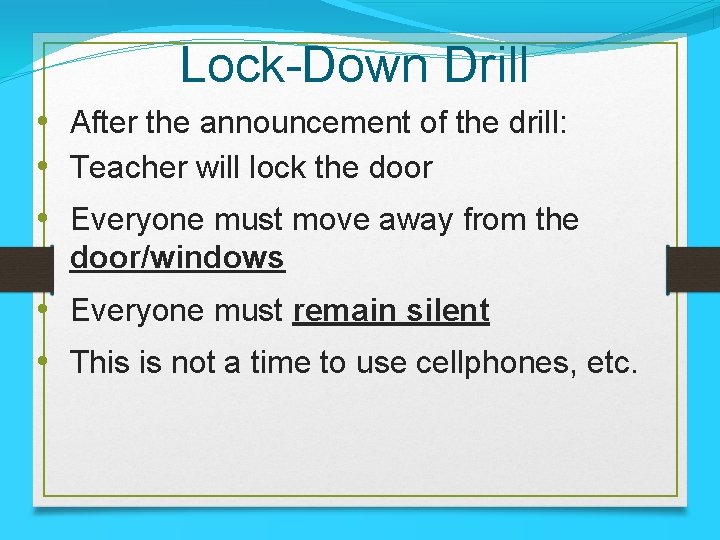 Lock-Down Drill

• After the announcement of the drill:
• Teacher will lock the door
• Everyone must move away from the door/windows
• Everyone must remain silent
• This is not a time to use cellphones, etc.